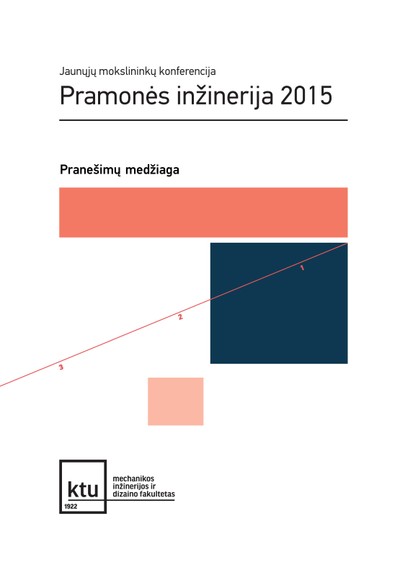 Jaunųjų mokslininkų konferencija

Pramonės inžinerija 2015

Pranešimų medžiaga

1

2

3

ktu
1922

mechanikos inžinerijos ir dizaino fakultetas